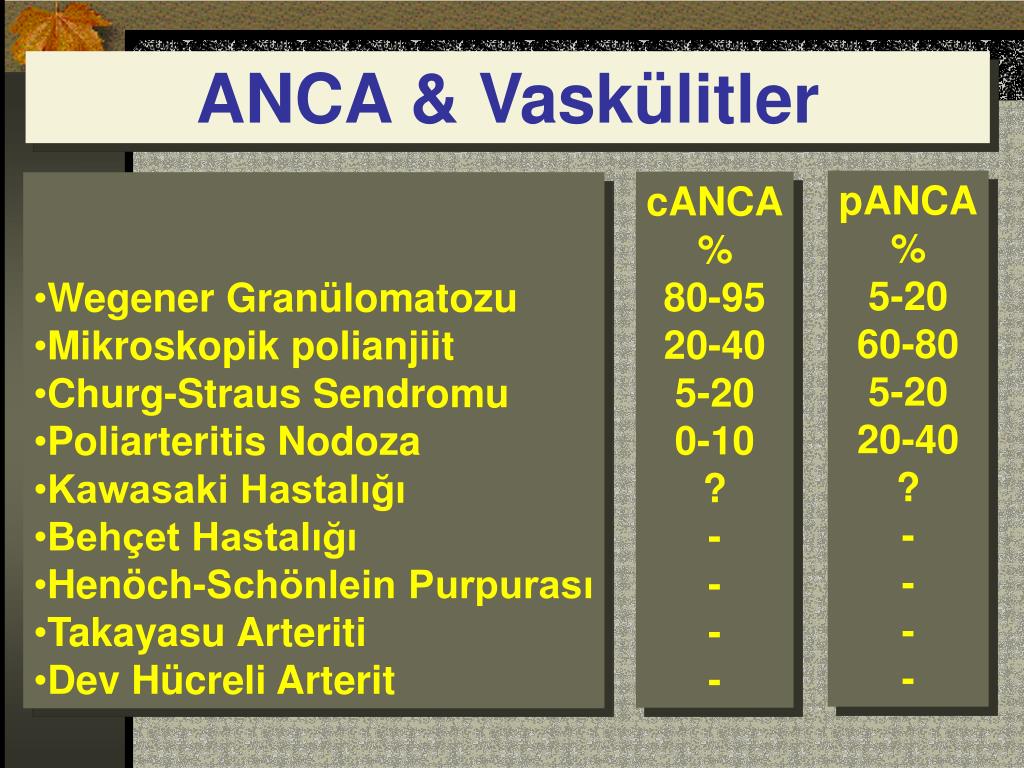 ANCA & Vaskülitler

| | cANCA % | pANCA % |
|---|---|---|
| •Wegener Granülomatozu | 80-95 | 5-20 |
| •Mikroskopik polianjiit | 20-40 | 60-80 |
| •Churg-Straus Sendromu | 5-20 | 5-20 |
| •Poliarteritis Nodoza | 0-10 | 20-40 |
| •Kawasaki Hastalığı | ? | ? |
| •Behçet Hastalığı | - | - |
| •Henöch-Schönlein Purpurası | - | - |
| •Takayasu Arteriti | - | - |
| •Dev Hücreli Arterit | - | - |